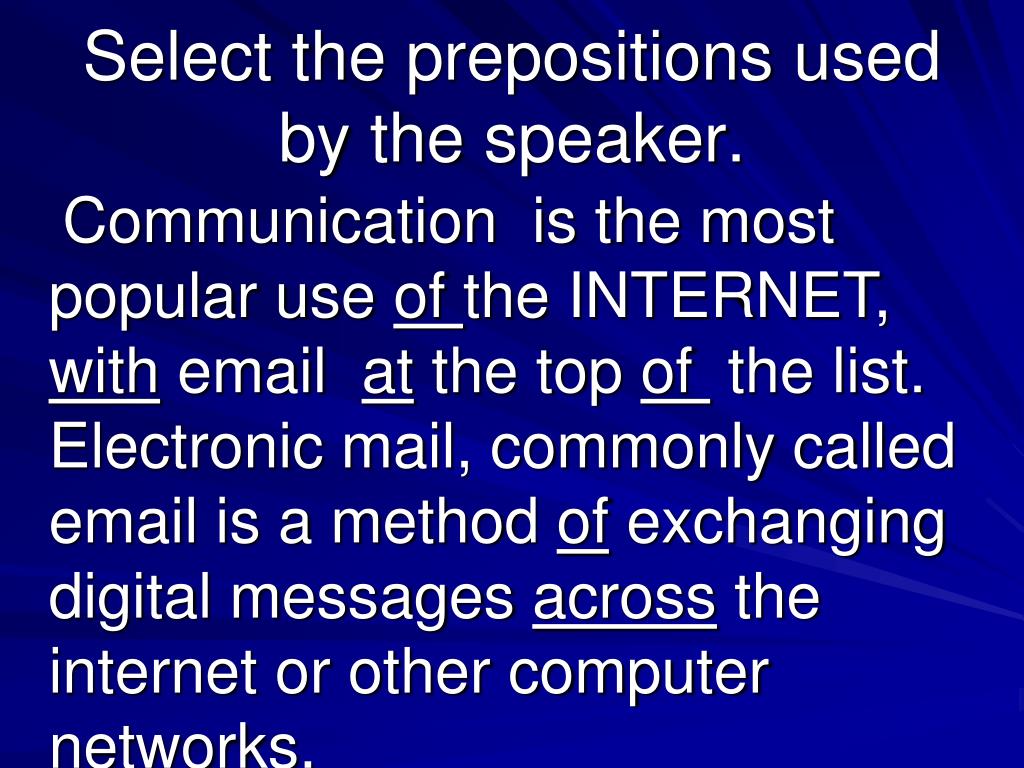 Select the prepositions used by the speaker.

Communication is the most popular use of the INTERNET, with email at the top of the list. Electronic mail, commonly called email is a method of exchanging digital messages across the internet or other computer networks.